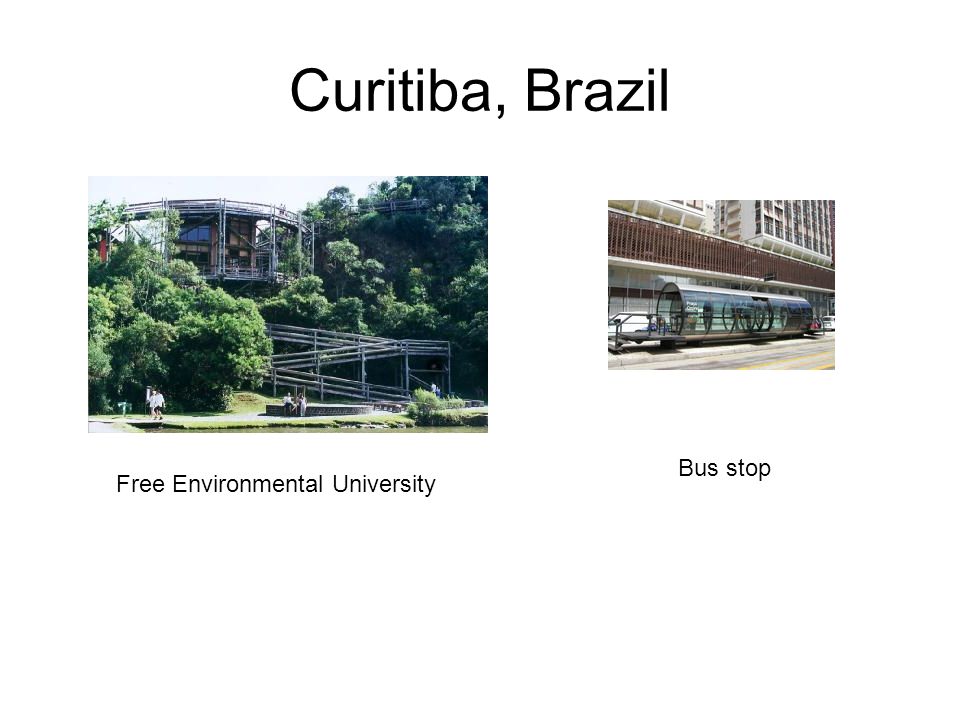 Curitiba, Brazil

Free Environmental University

Bus stop